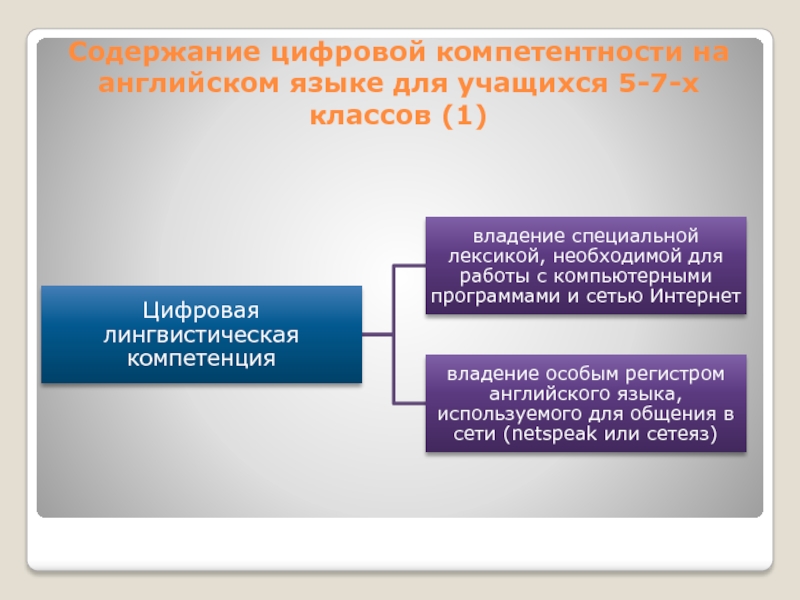 Содержание цифровой компетентности на английском языке для учащихся 5-7-х классов (1)

Цифровая лингвистическая компетенция

владение специальной лексикой, необходимой для работы с компьютерными программами и сетью Интернет

владение особым регистром английского языка, используемого для общения в сети (netspeak или сетеяз)